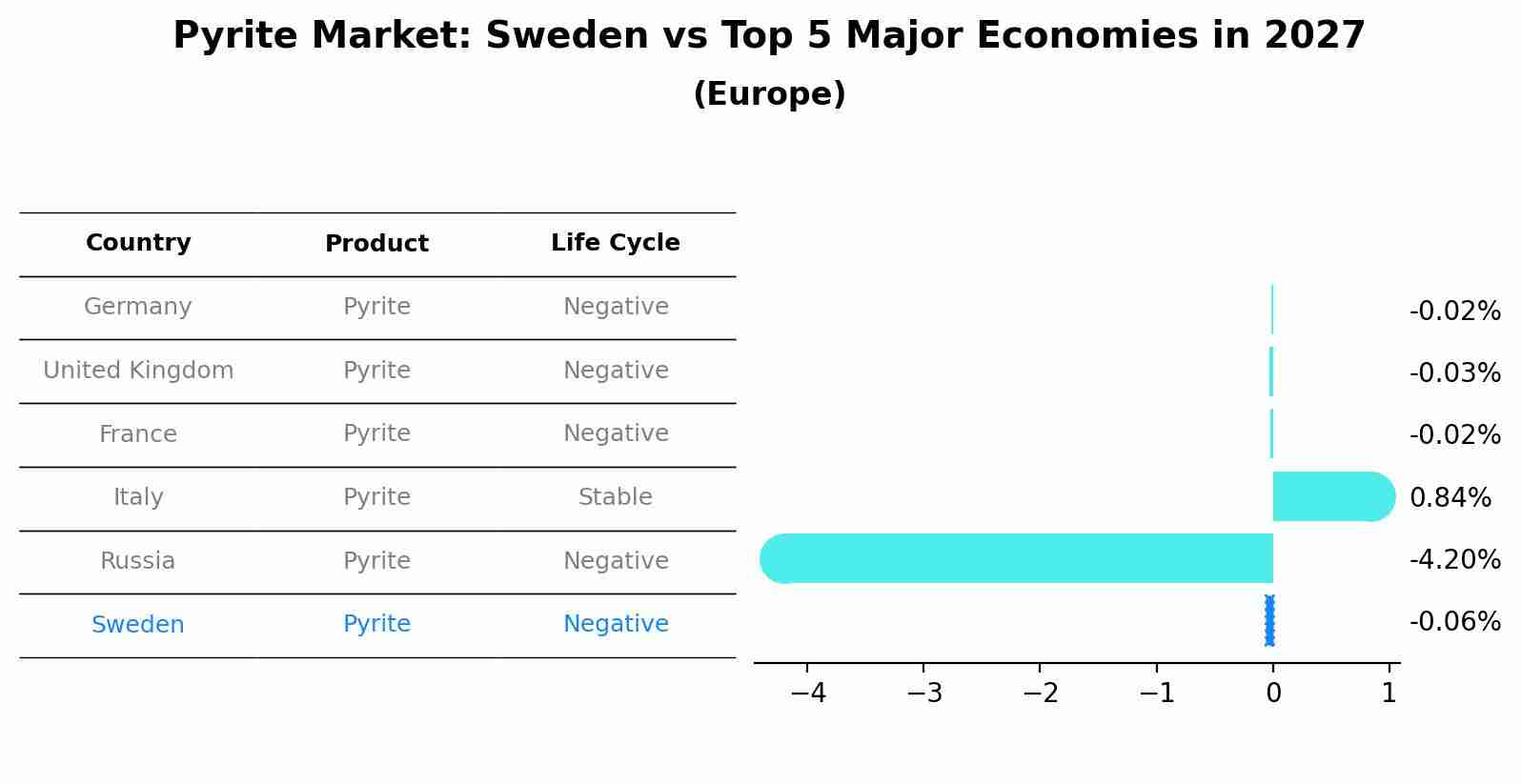 Pyrite Market: Sweden vs Top 5 Major Economies in 2027
(Europe)

| Country | Product | Life Cycle |
|---|---|---|
| Germany | Pyrite | Negative |
| United Kingdom | Pyrite | Negative |
| France | Pyrite | Negative |
| Italy | Pyrite | Stable |
| Russia | Pyrite | Negative |
| Sweden | Pyrite | Negative |

-0.02%
-0.03%
-0.02%
0.84%
-4.20%
-0.06%

−4 −3 −2 −1 0 1